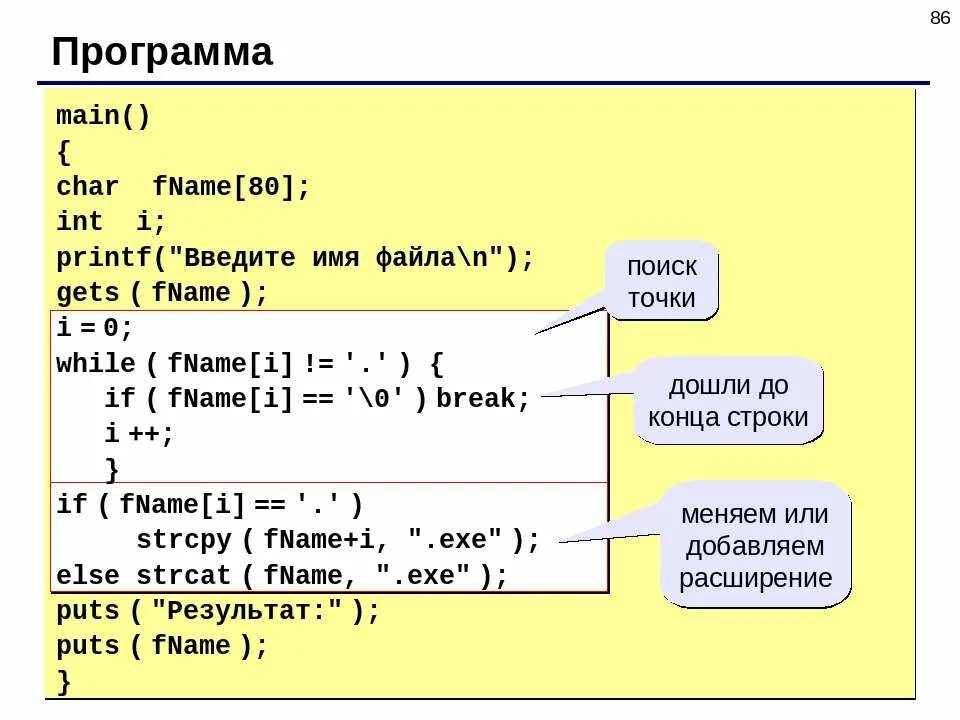 86

Программа

main()
{
char fName[80];
int i;
printf("Введите имя файла\n");
gets ( fName );
i = 0;
while ( fName[i] != '.' ) {
if ( fName[i] == '\0' ) break;
i ++;
}
if ( fName[i] == '.' )
strcpy ( fName+i, ".exe" );
else strcat ( fName, ".exe" );
puts ( "Результат:" );
puts ( fName );
}

поиск точки

дошли до конца строки

меняем или добавляем расширение